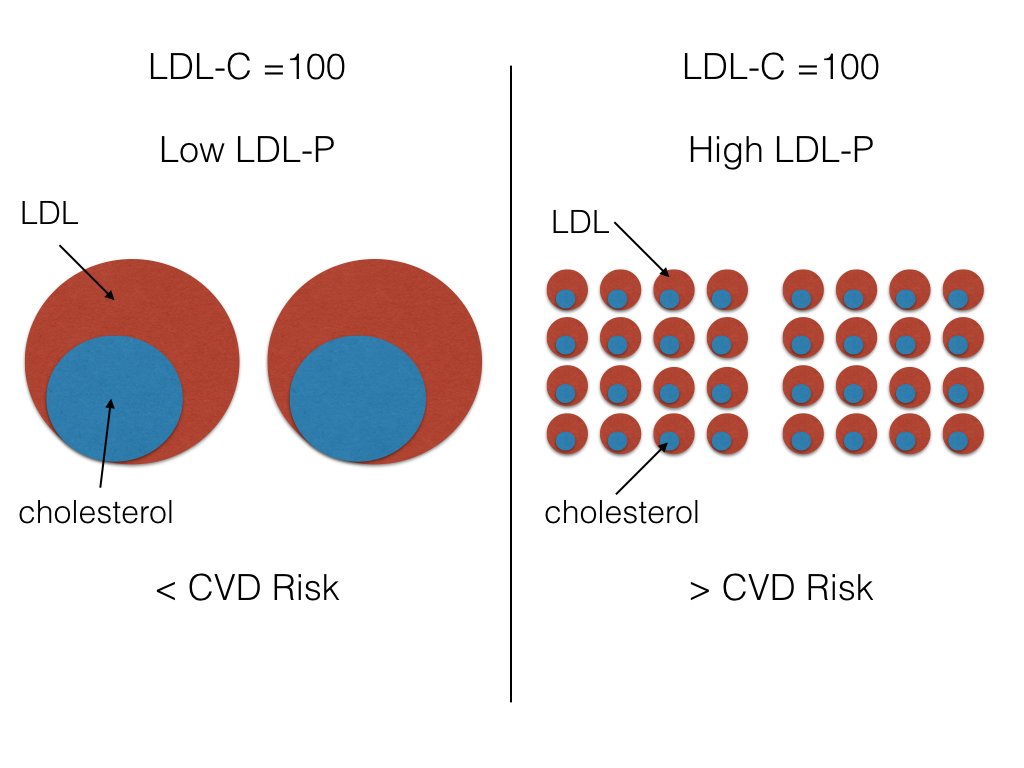 LDL-C =100

Low LDL-P

LDL

cholesterol

< CVD Risk

LDL-C =100

High LDL-P

LDL

cholesterol

> CVD Risk